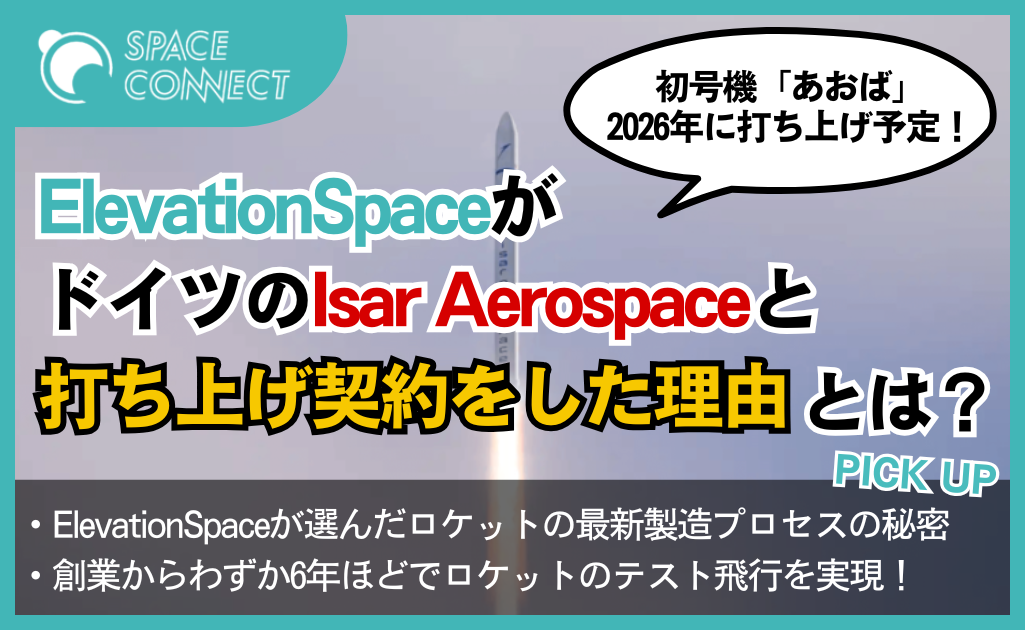 SPACE CONNECT

初号機「あおば」
2026年に打ち上げ予定！

ElevationSpaceが
ドイツのIsar Aerospaceと
打ち上げ契約をした理由とは？

PICK UP
・ElevationSpaceが選んだロケットの最新製造プロセスの秘密
・創業からわずか6年ほどでロケットのテスト飛行を実現！